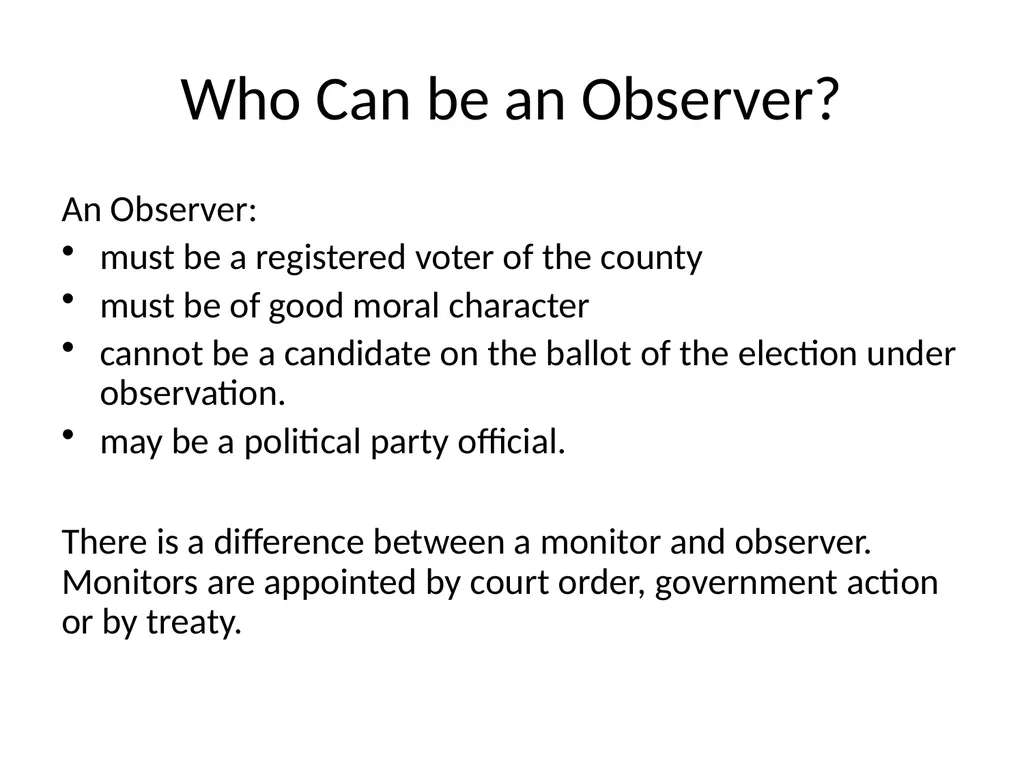 Who Can be an Observer?

An Observer:
• must be a registered voter of the county
• must be of good moral character
• cannot be a candidate on the ballot of the election under observation.
• may be a political party official.

There is a difference between a monitor and observer. Monitors are appointed by court order, government action or by treaty.